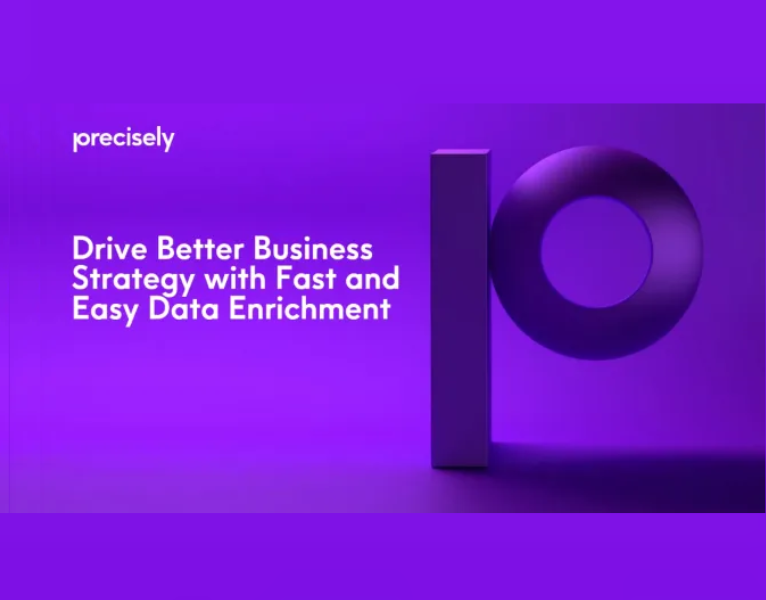 precisely

Drive Better Business Strategy with Fast and Easy Data Enrichment